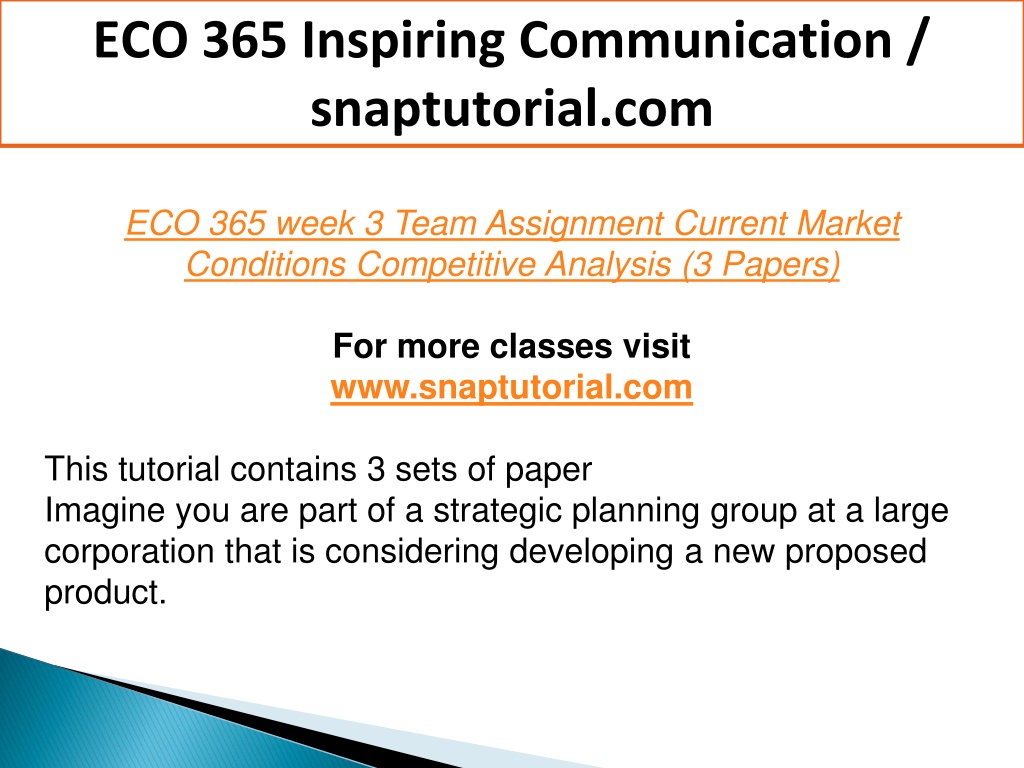 ECO 365 Inspiring Communication / snaptutorial.com

ECO 365 week 3 Team Assignment Current Market Conditions Competitive Analysis (3 Papers)

For more classes visit
www.snaptutorial.com

This tutorial contains 3 sets of paper
Imagine you are part of a strategic planning group at a large corporation that is considering developing a new proposed product.